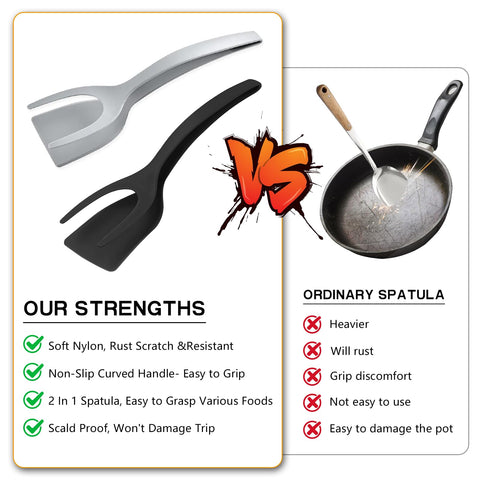 VS

OUR STRENGTHS

Soft Nylon, Rust Scratch &Resistant

Non-Slip Curved Handle- Easy to Grip

2 In 1 Spatula, Easy to Grasp Various Foods

Scald Proof, Won't Damage Trip

ORDINARY SPATULA

Heavier

Will rust

Grip discomfort

Not easy to use

Easy to damage the pot